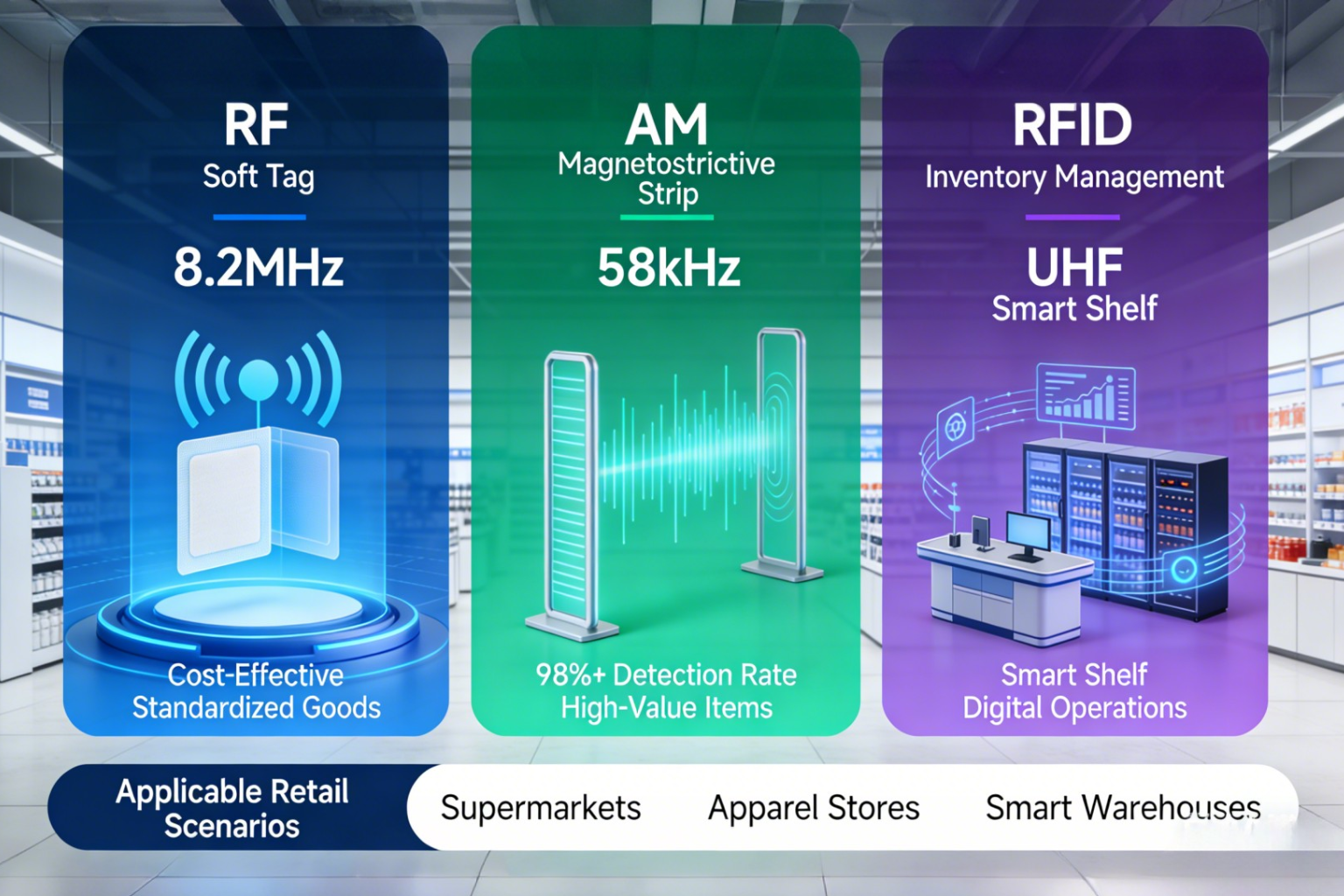 RF
Soft Tag

8.2MHz

Cost-Effective
Standardized Goods

AM
Magnetostrictive Strip

58kHz

98%+ Detection Rate
High-Value Items

RFID
Inventory Management

UHF
Smart Shelf

Smart Shelf
Digital Operations

Applicable Retail Scenarios

Supermarkets

Apparel Stores

Smart Warehouses